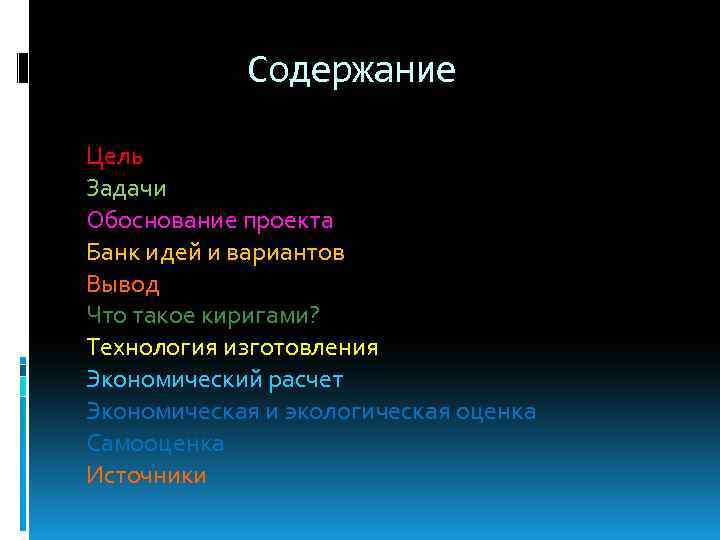 Содержание

Цель
Задачи
Обоснование проекта
Банк идей и вариантов
Вывод
Что такое киригами?
Технология изготовления
Экономический расчет
Экономическая и экологическая оценка
Самооценка
Источники